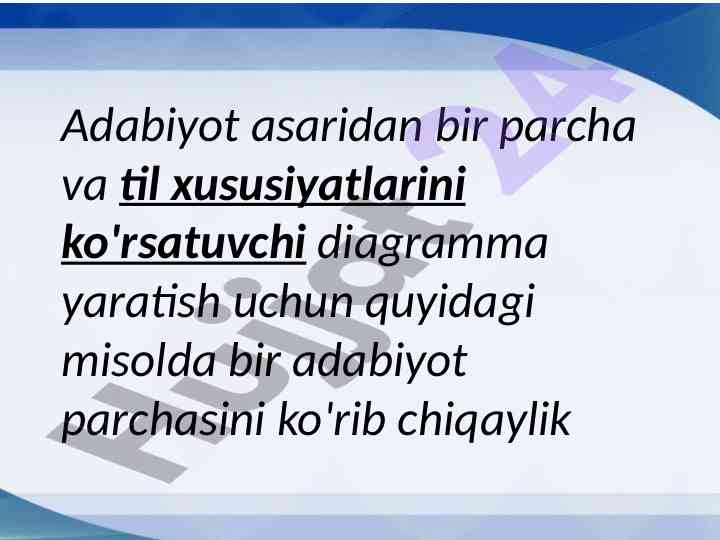 Adabiyot asaridan bir parcha va til xususiyatlarini ko'rsatuvchi diagramma yaratish uchun quyidagi misolda bir adabiyot parchasini ko'rib chiqaylik

Hujjat24